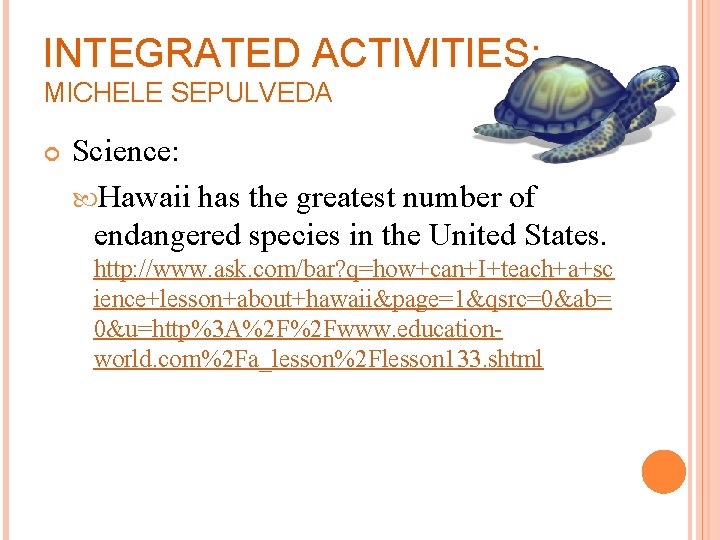 INTEGRATED ACTIVITIES:
MICHELE SEPULVEDA

Science:

Hawaii has the greatest number of endangered species in the United States. http://www.ask.com/bar?q=how+can+I+teach+a+science+lesson+about+hawaii&page=1&qsrc=0&ab=0&u=http%3A%2F%2Fwww.education-world.com%2Fa_lesson%2Flesson133.shtml